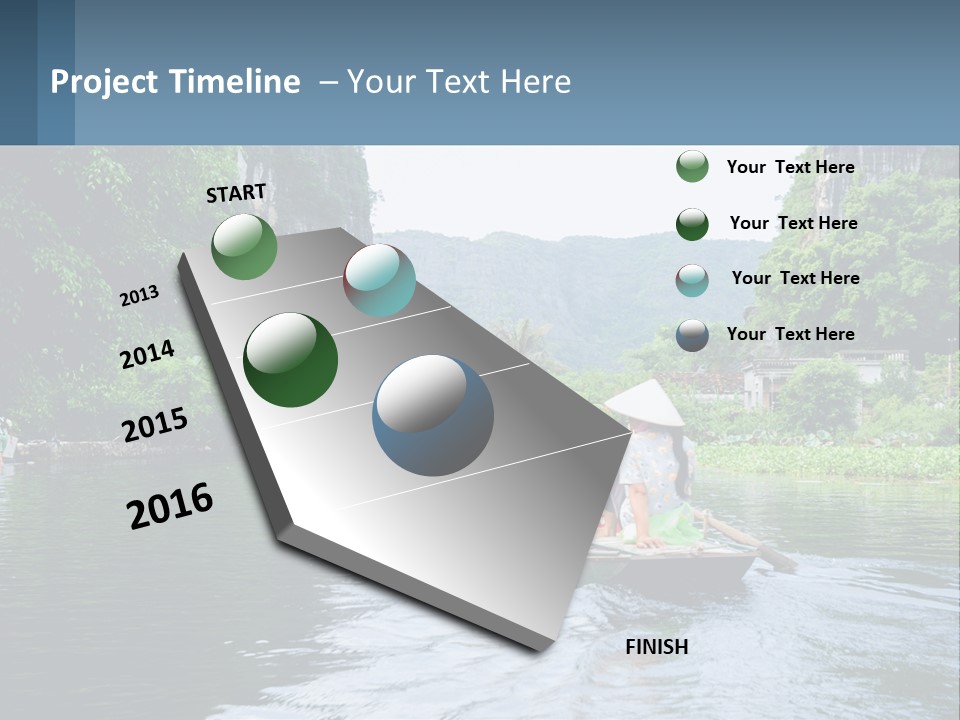 Project Timeline – Your Text Here

START

2013

2014

2015

2016

FINISH

Your Text Here

Your Text Here

Your Text Here

Your Text Here